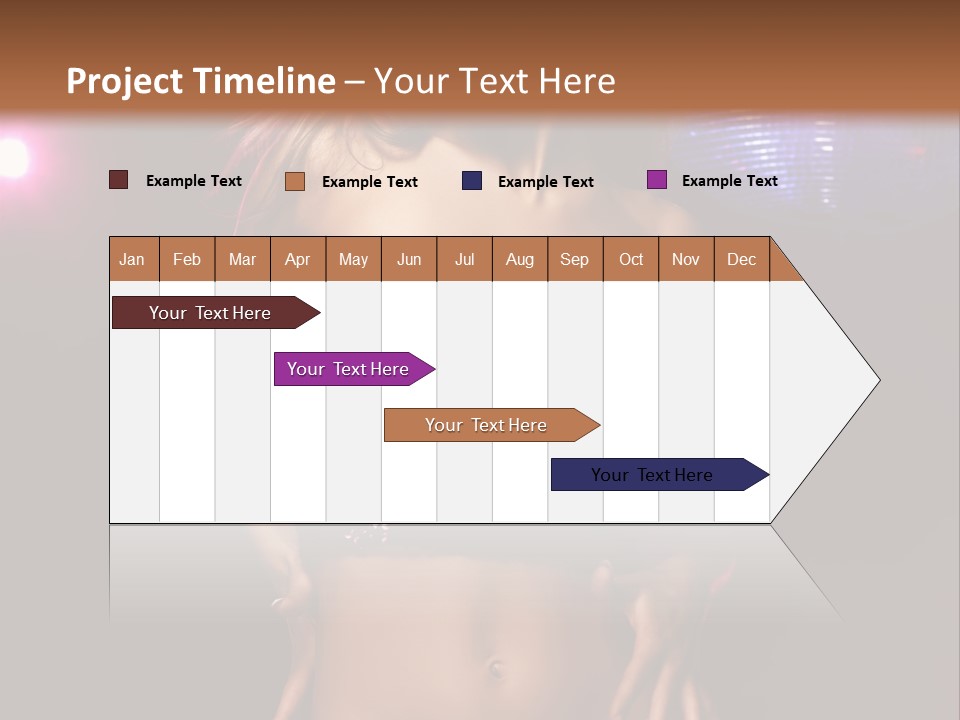 Project Timeline – Your Text Here

Example Text
Example Text
Example Text
Example Text

| Jan | Feb | Mar | Apr | May | Jun | Jul | Aug | Sep | Oct | Nov | Dec |
|---|---|---|---|---|---|---|---|---|---|---|---|

Your Text Here

Your Text Here

Your Text Here

Your Text Here